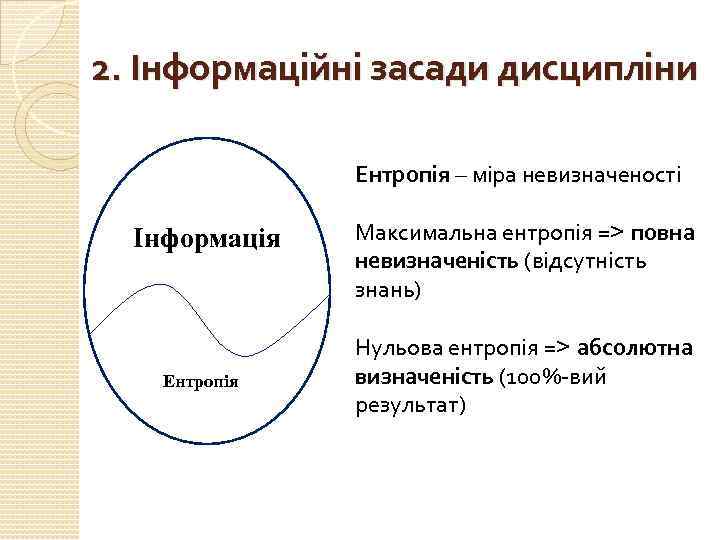 2. Інформаційні засади дисципліни

Інформація

Ентропія

Ентропія – міра невизначеності

Максимальна ентропія => повна невизначеність (відсутність знань)

Нульова ентропія => абсолютна визначеність (100%-вий результат)